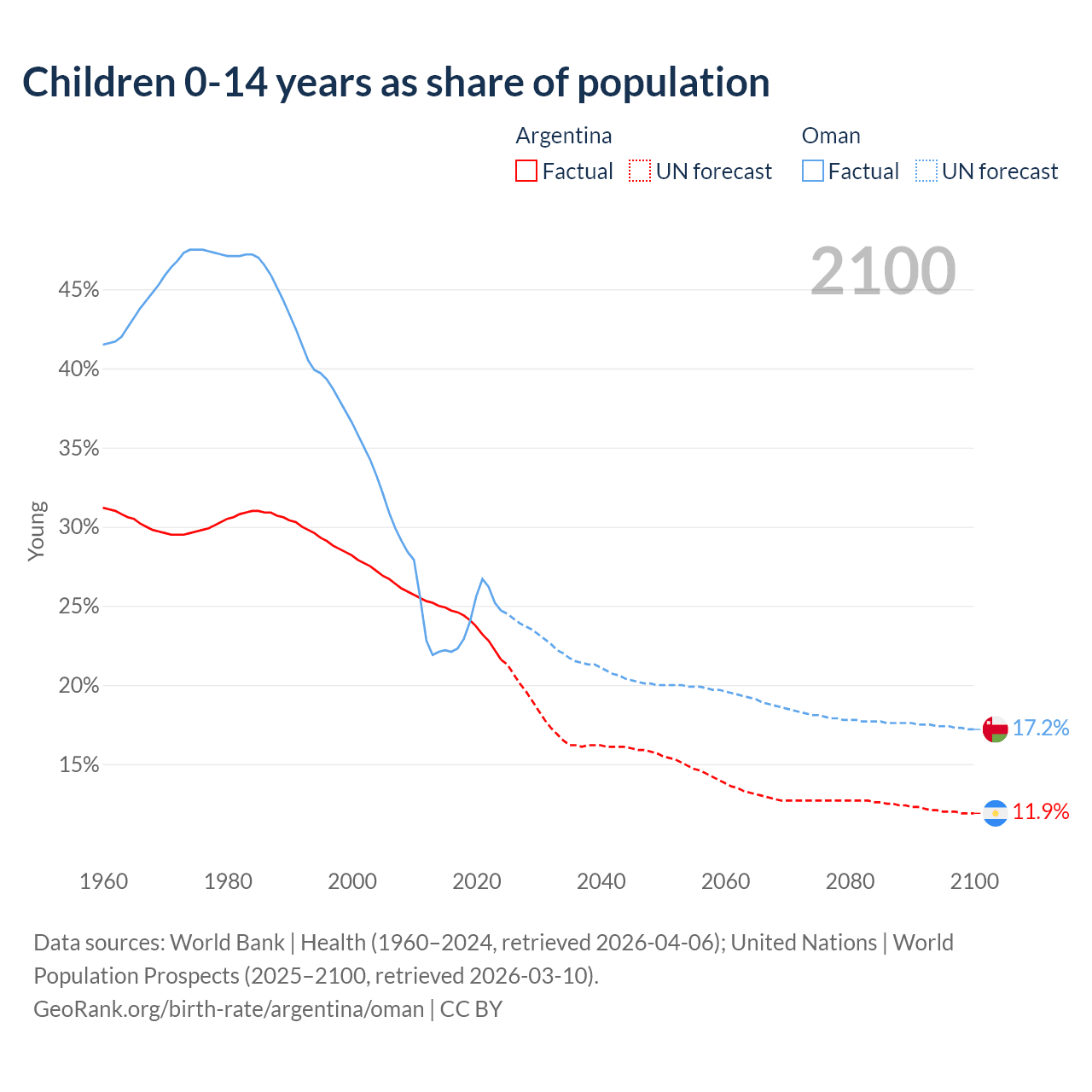 Children 0-14 years as share of population

Argentina
Factual UN forecast

Oman
Factual UN forecast

2100

45%
40%
35%
30%
25%
20%
15%

Young

17.2%
11.9%

1960 1980 2000 2020 2040 2060 2080 2100

Data sources: World Bank | Health (1960–2024, retrieved 2026-04-06); United Nations | World Population Prospects (2025–2100, retrieved 2026-03-10).
GeoRank.org/birth-rate/argentina/oman | CC BY